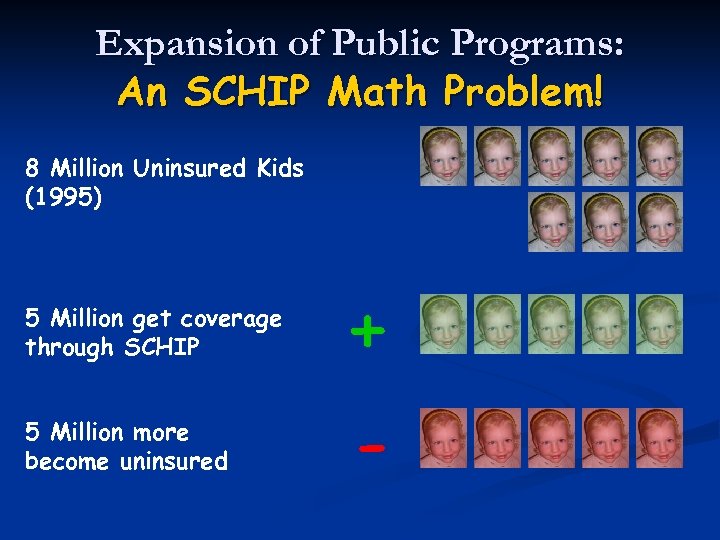 Expansion of Public Programs:
An SCHIP Math Problem!

8 Million Uninsured Kids (1995)

5 Million get coverage through SCHIP

+

5 Million more become uninsured

-